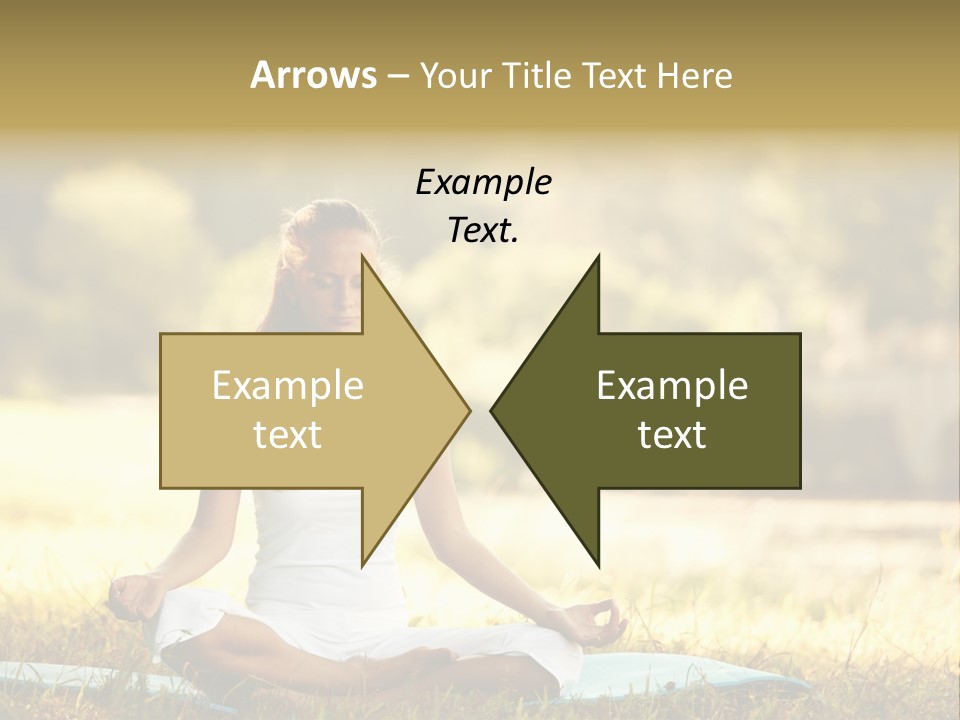 Arrows – Your Title Text Here

Example Text.

Example text

Example text